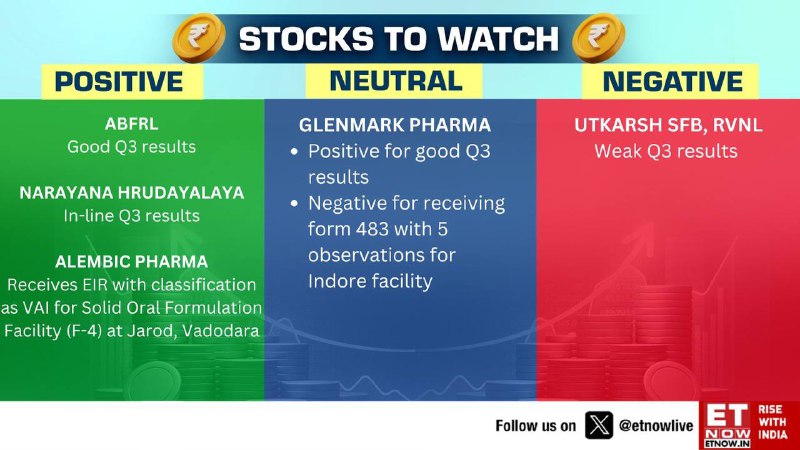 STOCKS TO WATCH

POSITIVE

ABFRL
Good Q3 results

NARAYANA HRUDAYALAYA
In-line Q3 results

ALEMBIC PHARMA
Receives EIR with classification as VAI for Solid Oral Formulation Facility (F-4) at Jarod, Vadodara

NEUTRAL

GLENMARK PHARMA
• Positive for good Q3 results
• Negative for receiving form 483 with 5 observations for Indore facility

NEGATIVE

UTKARSH SFB, RVNL
Weak Q3 results

Follow us on @etnowlive

ET NOW ETNOW.IN RISE WITH INDIA